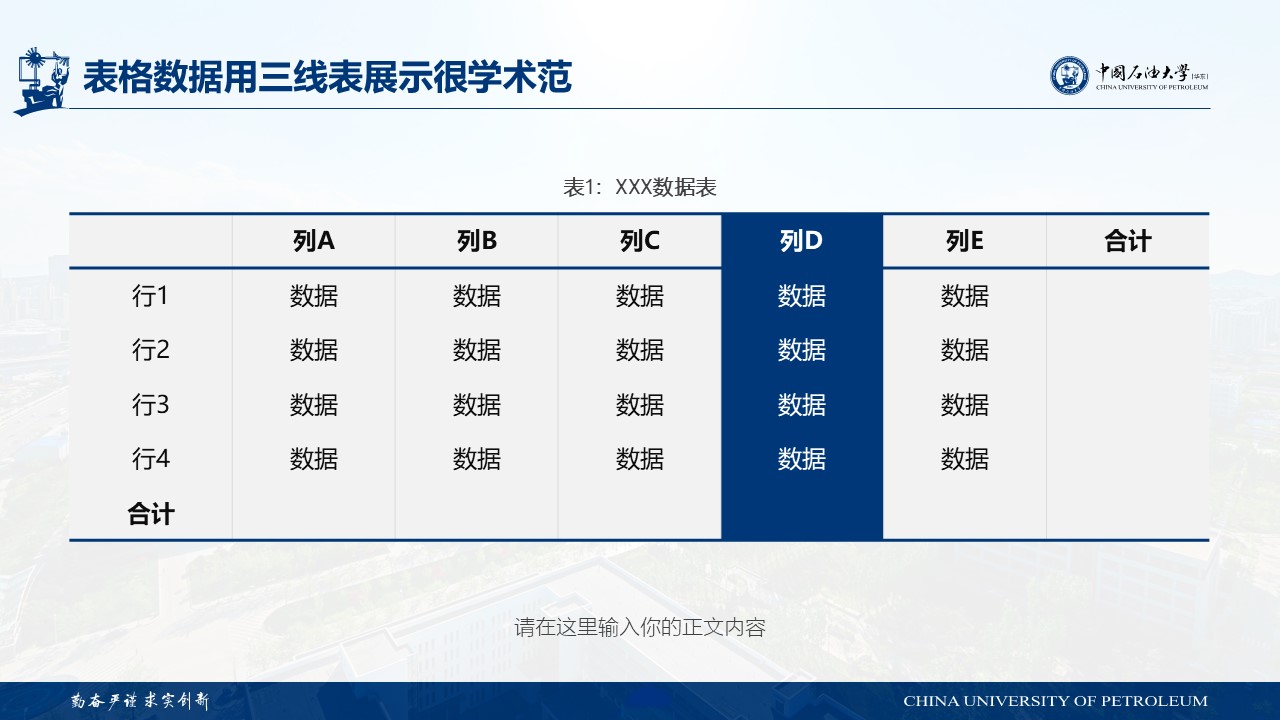 表格数据用三线表展示很学术范

中国石油大学（华东）
CHINA UNIVERSITY OF PETROLEUM

表1：XXX数据表

| | 列A | 列B | 列C | 列D | 列E | 合计 |
|---|---|---|---|---|---|---|
| 行1 | 数据 | 数据 | 数据 | 数据 | 数据 | |
| 行2 | 数据 | 数据 | 数据 | 数据 | 数据 | |
| 行3 | 数据 | 数据 | 数据 | 数据 | 数据 | |
| 行4 | 数据 | 数据 | 数据 | 数据 | 数据 | |
| 合计 | | | | | | |

请在这里输入你的正文内容

勤奋严谨 求实创新

CHINA UNIVERSITY OF PETROLEUM